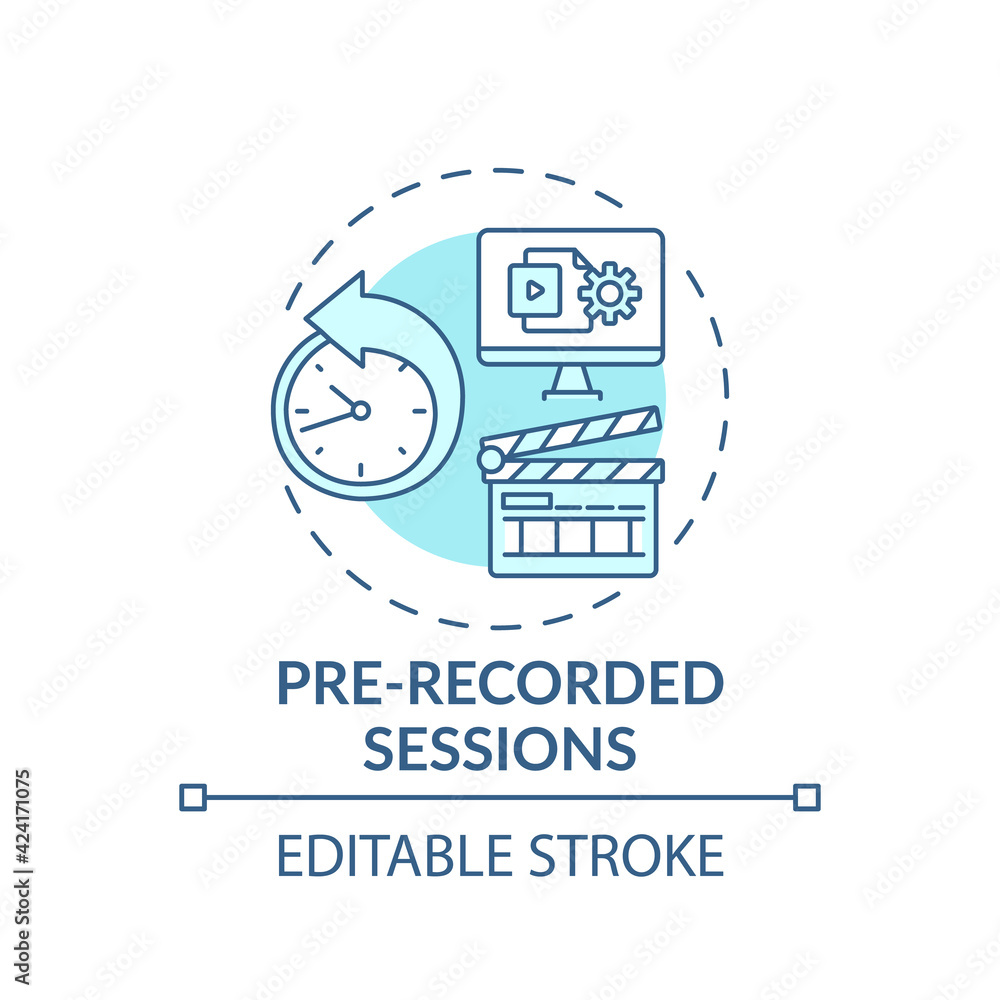 PRE-RECORDED SESSIONS

EDITABLE STROKE

Adobe Stock | #424171075